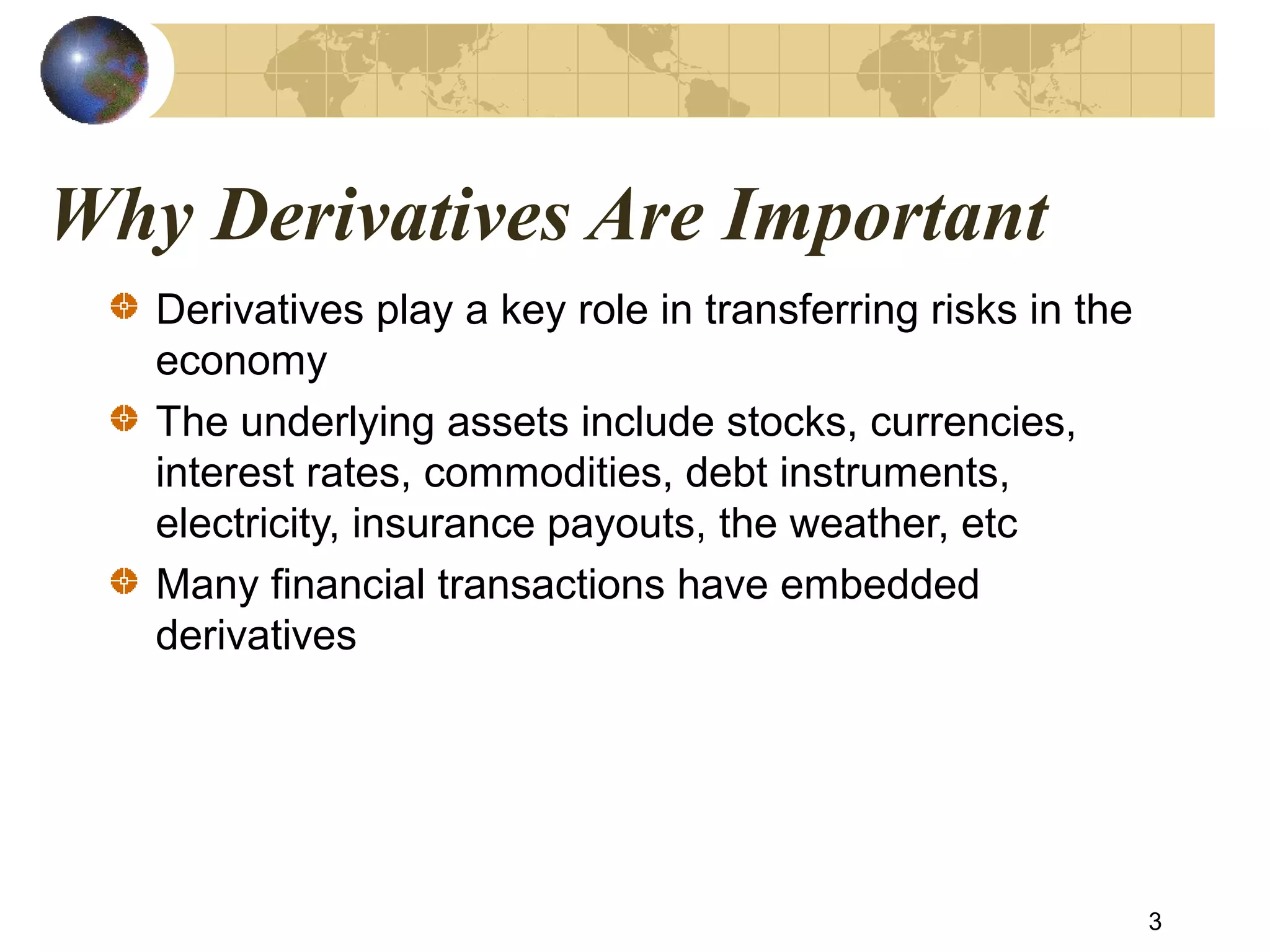 Why Derivatives Are Important

Derivatives play a key role in transferring risks in the economy

The underlying assets include stocks, currencies, interest rates, commodities, debt instruments, electricity, insurance payouts, the weather, etc

Many financial transactions have embedded derivatives

3